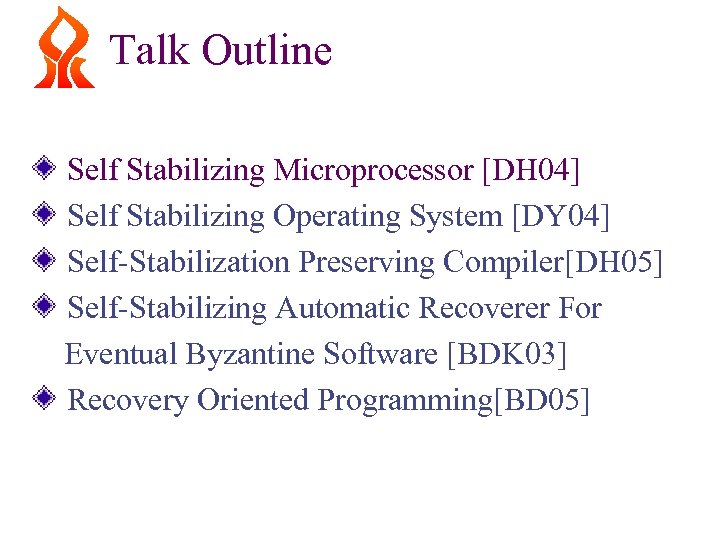 Talk Outline

Self Stabilizing Microprocessor [DH04]
Self Stabilizing Operating System [DY04]
Self-Stabilization Preserving Compiler[DH05]
Self-Stabilizing Automatic Recoverer For Eventual Byzantine Software [BDK03]
Recovery Oriented Programming[BD05]